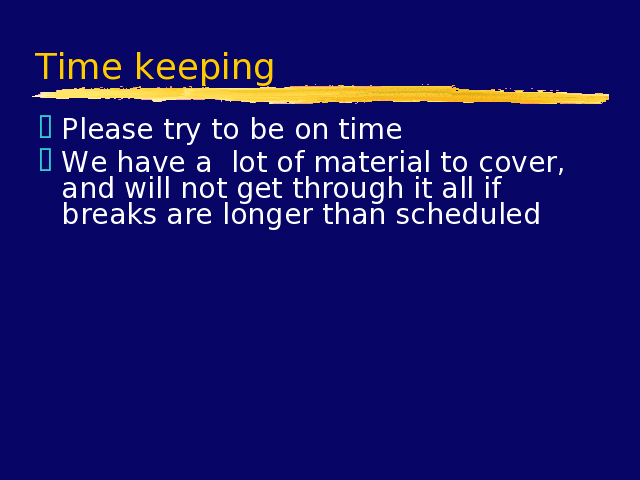 Time keeping

Please try to be on time

We have a lot of material to cover, and will not get through it all if breaks are longer than scheduled